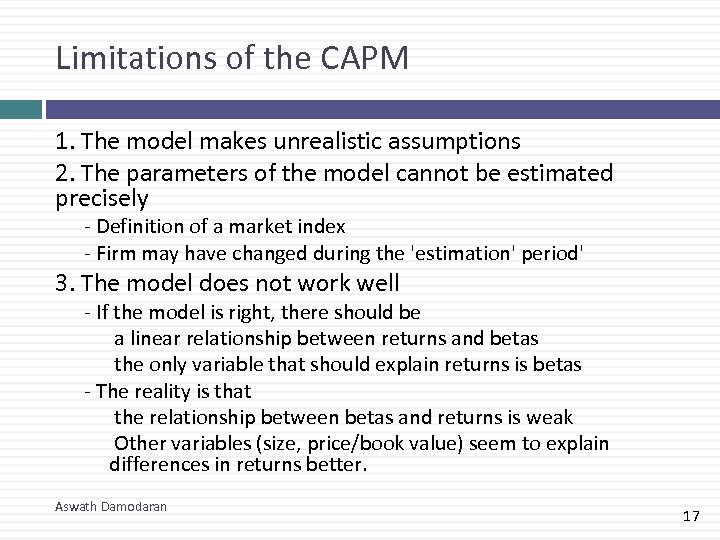 Limitations of the CAPM

1. The model makes unrealistic assumptions

2. The parameters of the model cannot be estimated precisely

- Definition of a market index

- Firm may have changed during the 'estimation' period'

3. The model does not work well

- If the model is right, there should be

a linear relationship between returns and betas

the only variable that should explain returns is betas

- The reality is that

the relationship between betas and returns is weak

Other variables (size, price/book value) seem to explain differences in returns better.

Aswath Damodaran

17